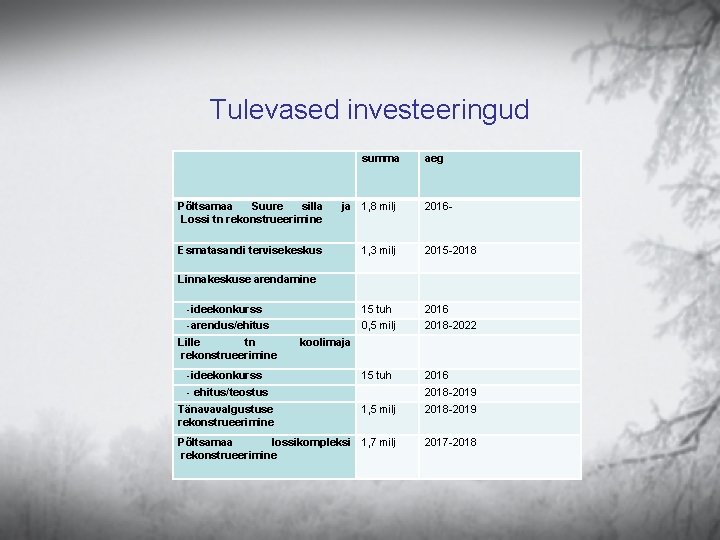 Tulevased investeeringud

|  | summa | aeg |
|---|---|---|
| Põltsamaa Suure silla ja Lossi tn rekonstrueerimine | 1,8 milj | 2016- |
| Esmatasandi tervisekeskus | 1,3 milj | 2015-2018 |
| Linnakeskuse arendamine |  |  |
| -ideekonkurss | 15 tuh | 2016 |
| -arendus/ehitus | 0,5 milj | 2018-2022 |
| Lille tn koolimaja rekonstrueerimine |  |  |
| -ideekonkurss | 15 tuh | 2016 |
| - ehitus/teostus |  | 2018-2019 |
| Tänavavalgustuse rekonstrueerimine | 1,5 milj | 2018-2019 |
| Põltsamaa lossikompleksi rekonstrueerimine | 1,7 milj | 2017-2018 |